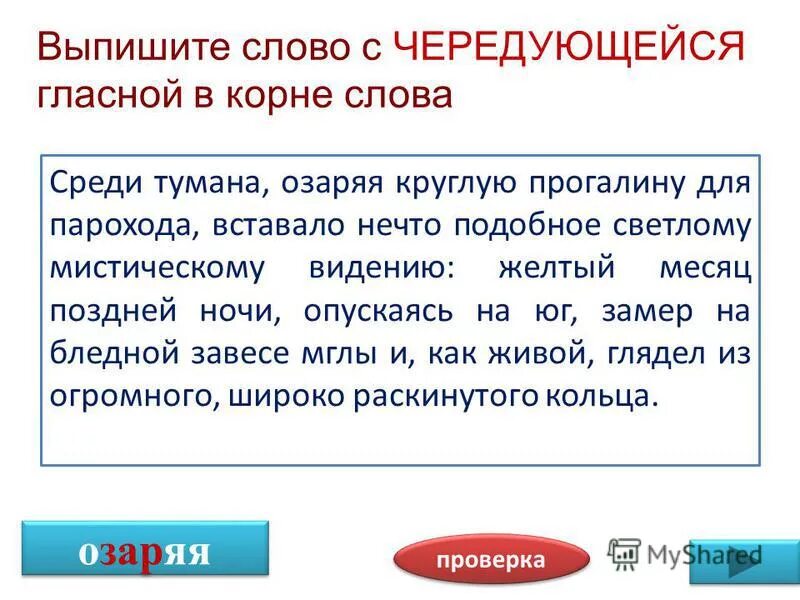 Выпишите слово с ЧЕРЕДУЮЩЕЙСЯ гласной в корне слова

Среди тумана, озаряя круглую прогалину для парохода, вставало нечто подобное светлому мистическому видению: желтый месяц поздней ночи, опускаясь на юг, замер на бледной завесе мглы и, как живой, глядел из огромного, широко раскинутого кольца.

озаряя

проверка

MyShared